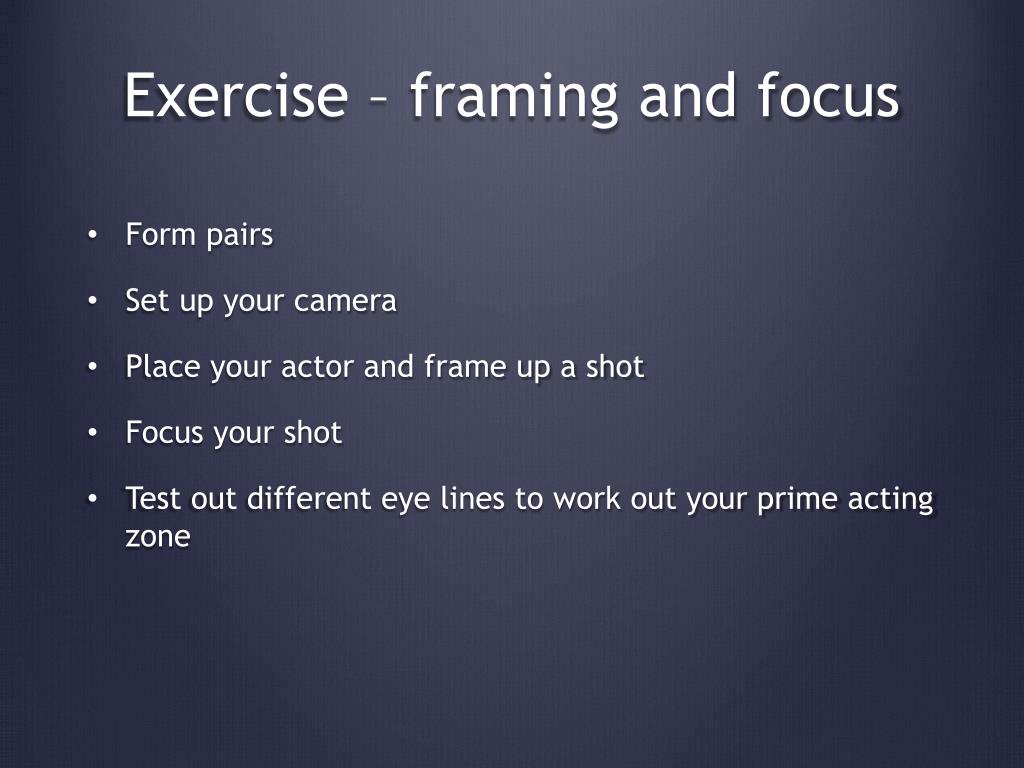 Exercise – framing and focus

• Form pairs
• Set up your camera
• Place your actor and frame up a shot
• Focus your shot
• Test out different eye lines to work out your prime acting zone